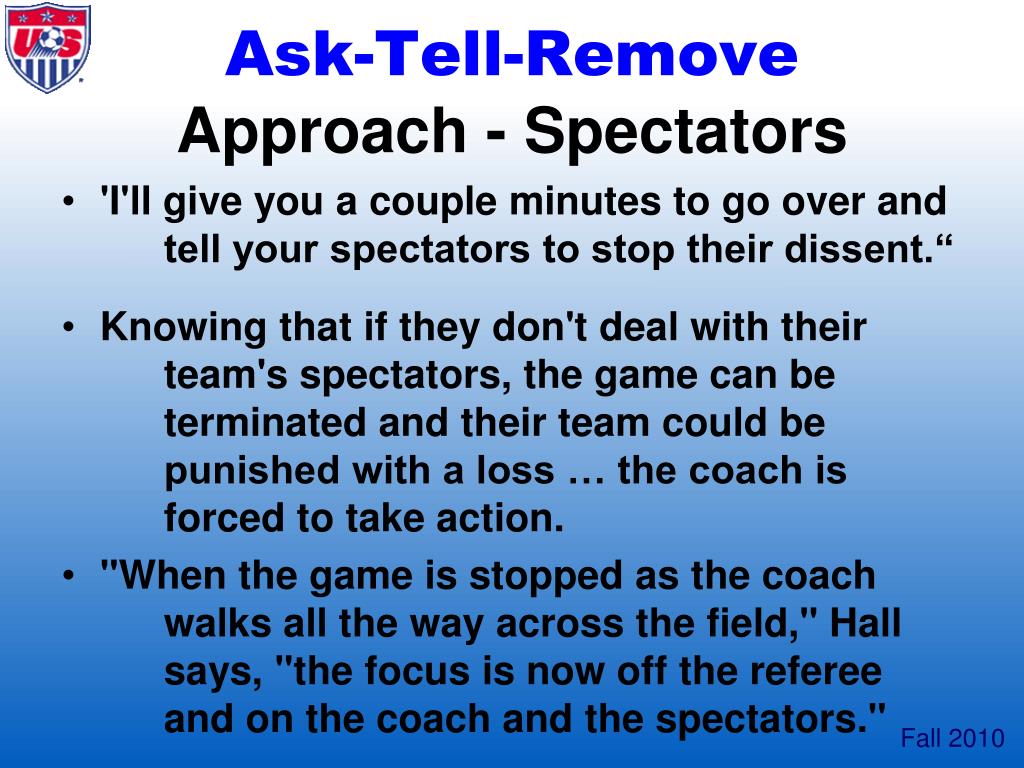 US

Ask-Tell-Remove
Approach - Spectators

• 'I'll give you a couple minutes to go over and tell your spectators to stop their dissent.“

• Knowing that if they don't deal with their team's spectators, the game can be terminated and their team could be punished with a loss … the coach is forced to take action.

• "When the game is stopped as the coach walks all the way across the field," Hall says, "the focus is now off the referee and on the coach and the spectators."

Fall 2010